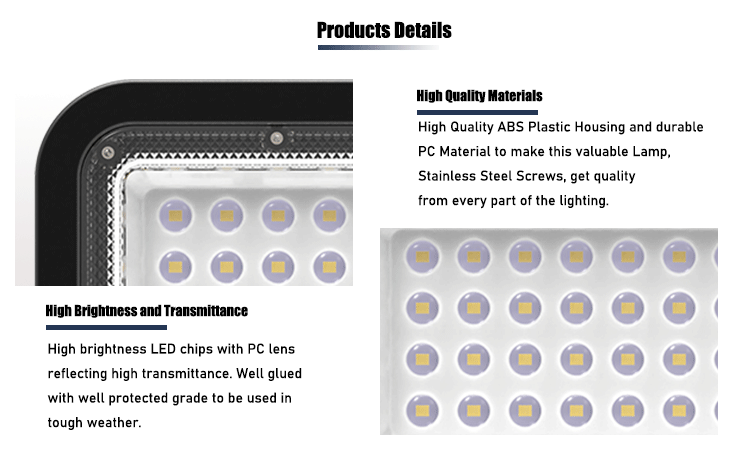 Products Details

High Quality Materials

High Quality ABS Plastic Housing and durable PC Material to make this valuable Lamp, Stainless Steel Screws, get quality from every part of the lighting.

High Brightness and Transmittance

High brightness LED chips with PC lens reflecting high transmittance. Well glued with well protected grade to be used in tough weather.